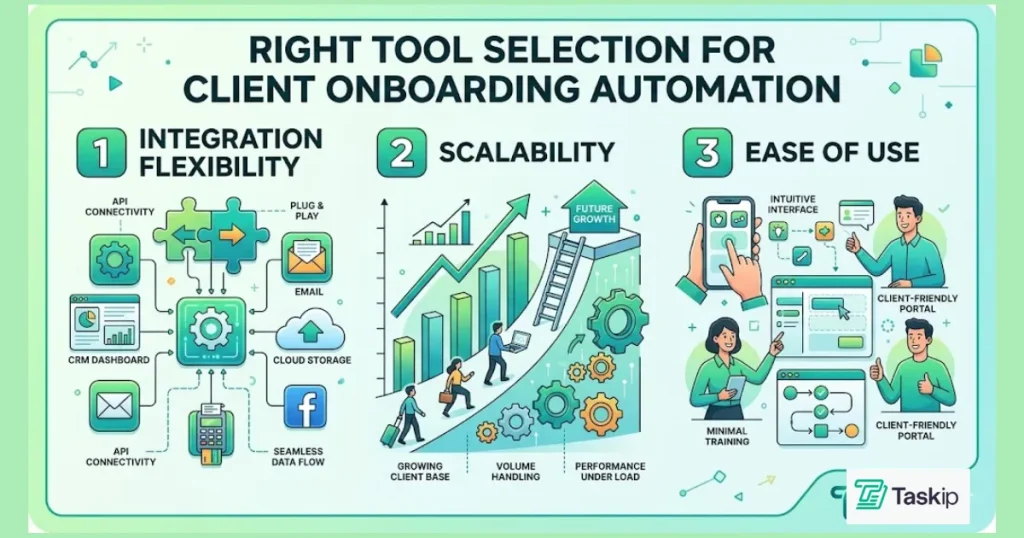 RIGHT TOOL SELECTION FOR CLIENT ONBOARDING AUTOMATION

1 INTEGRATION FLEXIBILITY

API CONNECTIVITY

PLUG & PLAY

EMAIL

CRM DASHBOARD

CLOUD STORAGE

API CONNECTIVITY

SEAMLESS DATA FLOW

2 SCALABILITY

FUTURE GROWTH

GROWING CLIENT BASE

VOLUME HANDLING

PERFORMANCE UNDER LOAD

3 EASE OF USE

INTUITIVE INTERFACE

CLIENT-FRIENDLY PORTAL

MINIMAL TRAINING

CLIENT-FRIENDLY PORTAL

Taskip